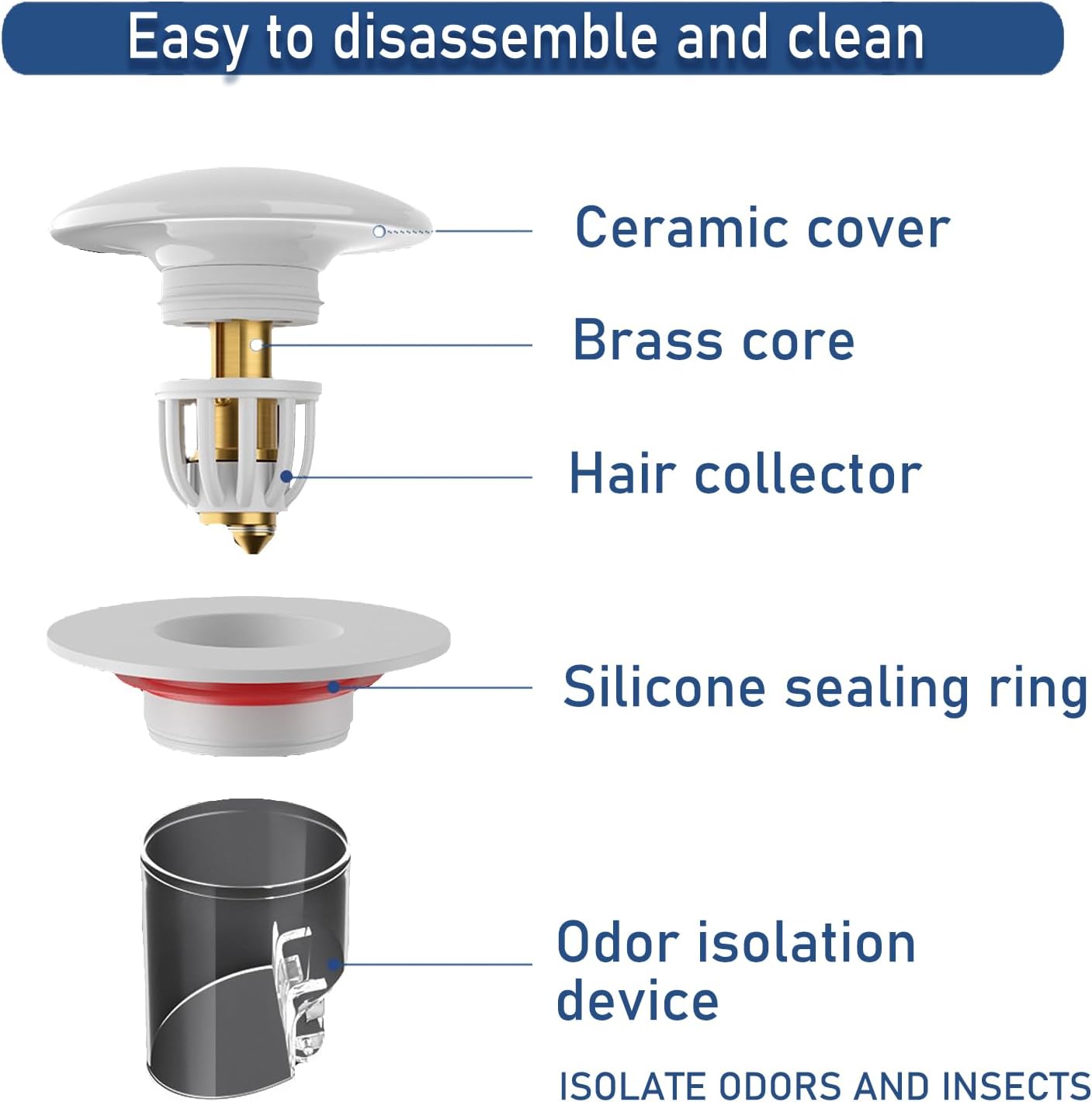 Easy to disassemble and clean

Ceramic cover

Brass core

Hair collector

Silicone sealing ring

Odor isolation device

ISOLATE ODORS AND INSECTS